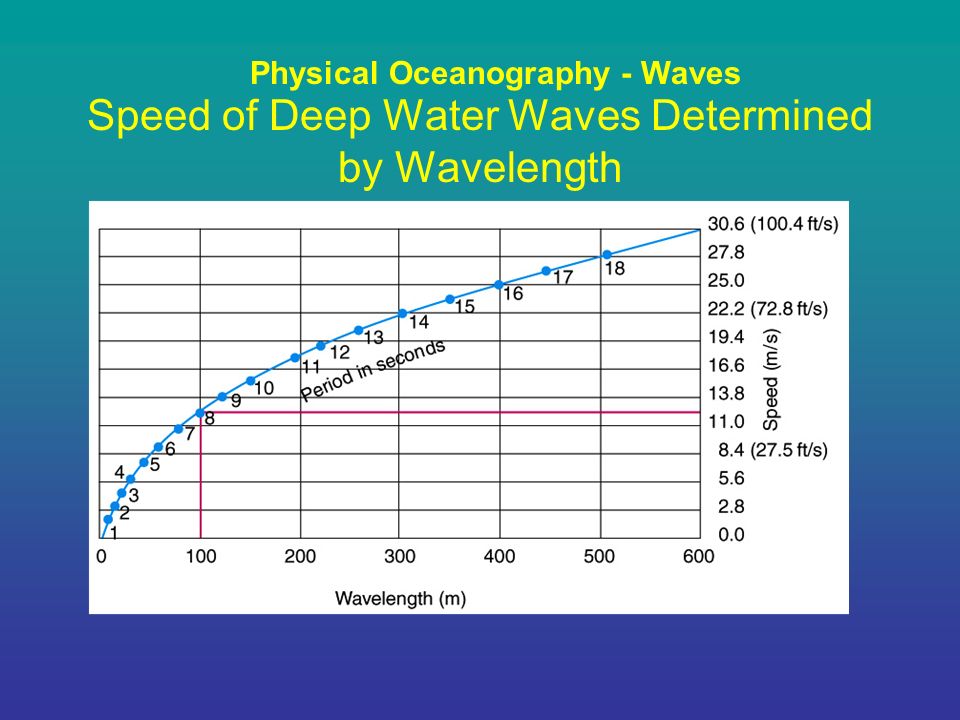 Physical Oceanography - Waves

Speed of Deep Water Waves Determined by Wavelength

30.6 (100.4 ft/s)
27.8
25.0
22.2 (72.8 ft/s)
19.4
16.6
13.8
11.0
8.4 (27.5 ft/s)
5.6
2.8
0.0

Speed (m/s)

Period in seconds

1
2
3
4
5
6
7
8
9
10
11
12
13
14
15
16
17
18

0
100
200
300
400
500
600

Wavelength (m)